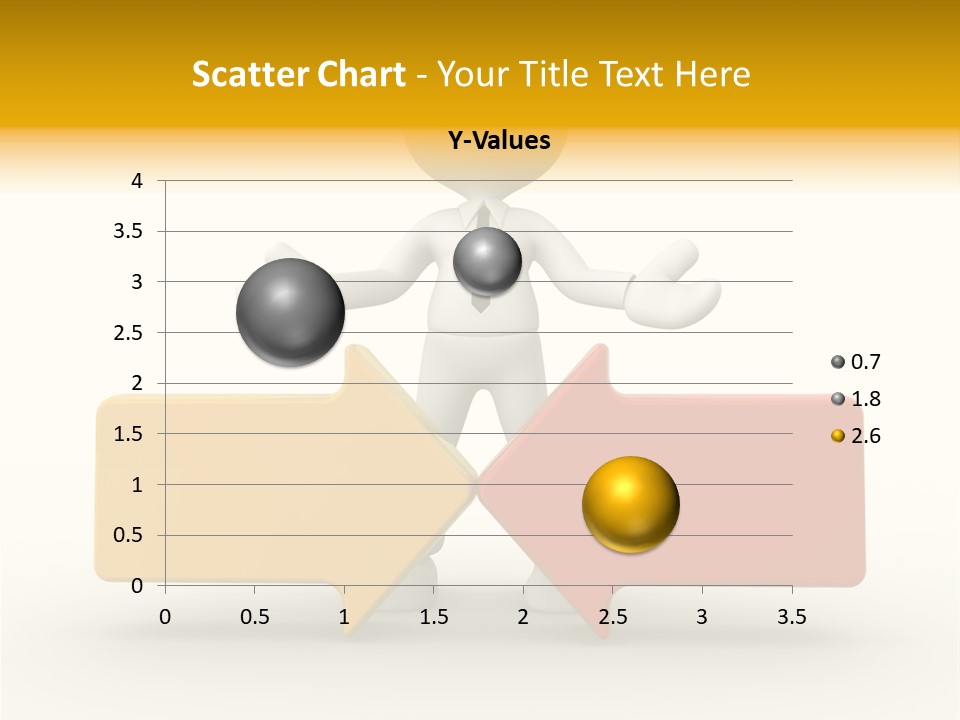 Scatter Chart - Your Title Text Here

Y-Values

4
3.5
3
2.5
2
1.5
1
0.5
0

0 0.5 1 1.5 2 2.5 3 3.5

0.7
1.8
2.6